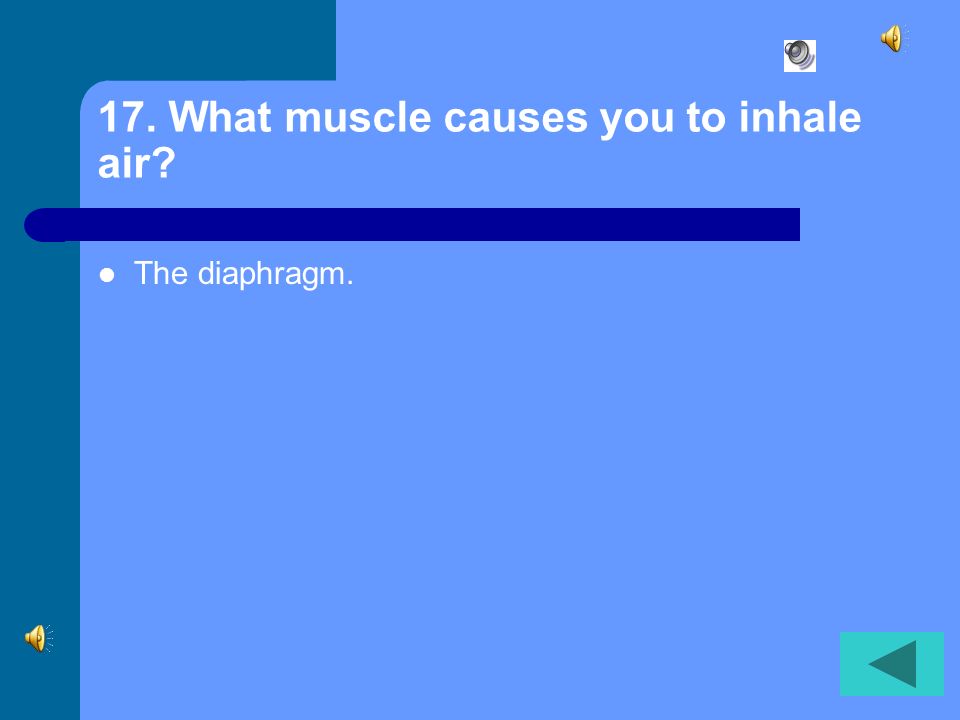 17. What muscle causes you to inhale air?

The diaphragm.